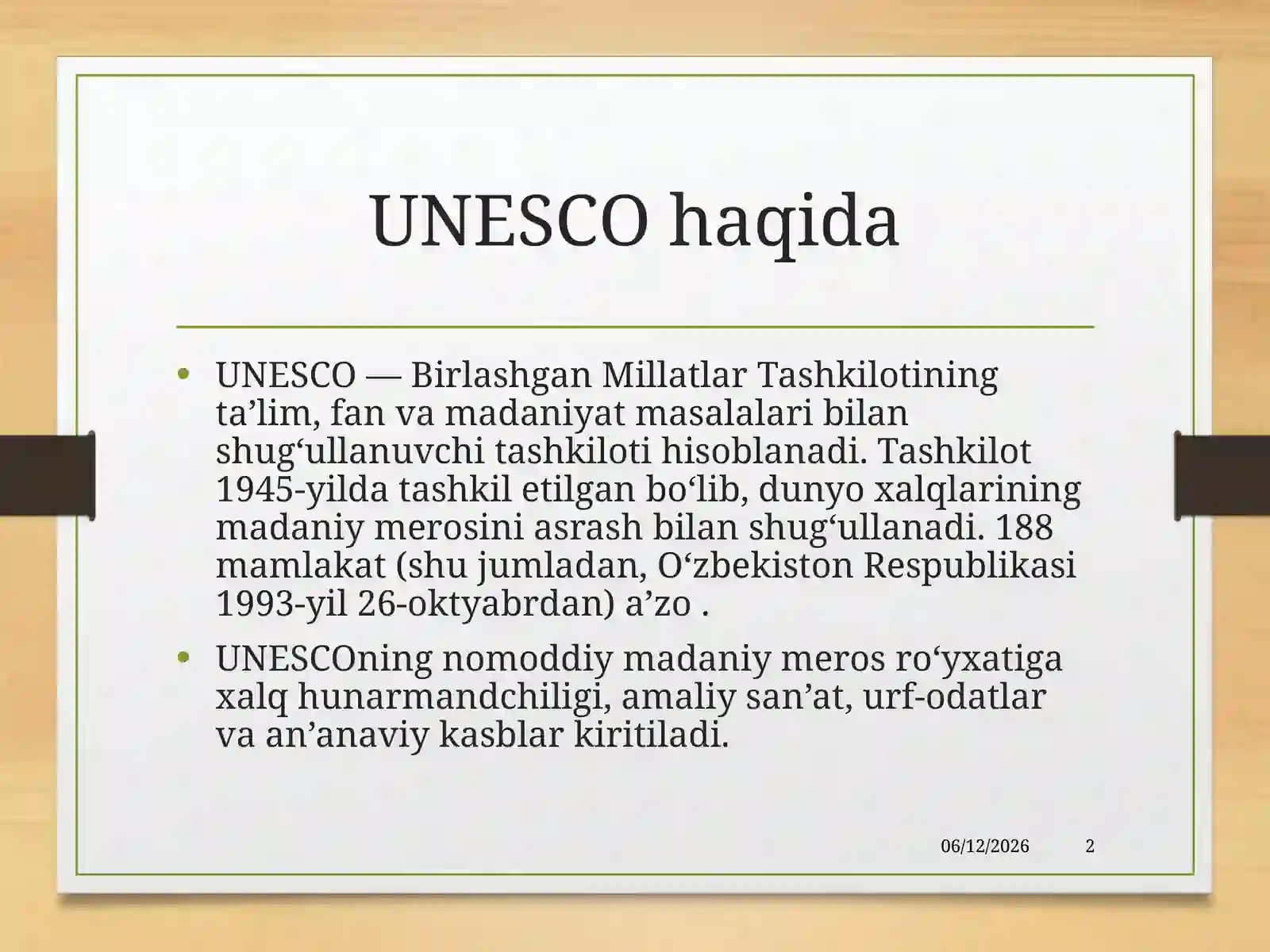 UNESCO haqida

• UNESCO — Birlashgan Millatlar Tashkilotining ta’lim, fan va madaniyat masalalari bilan shug‘ullanuvchi tashkiloti hisoblanadi. Tashkilot 1945-yilda tashkil etilgan bo‘lib, dunyo xalqlarining madaniy merosini asrash bilan shug‘ullanadi. 188 mamlakat (shu jumladan, O‘zbekiston Respublikasi 1993-yil 26-oktyabrdan) a’zo .

• UNESCOning nomoddiy madaniy meros ro‘yxatiga xalq hunarmandchiligi, amaliy san’at, urf-odatlar va an’anaviy kasblar kiritiladi.

06/12/2026 2